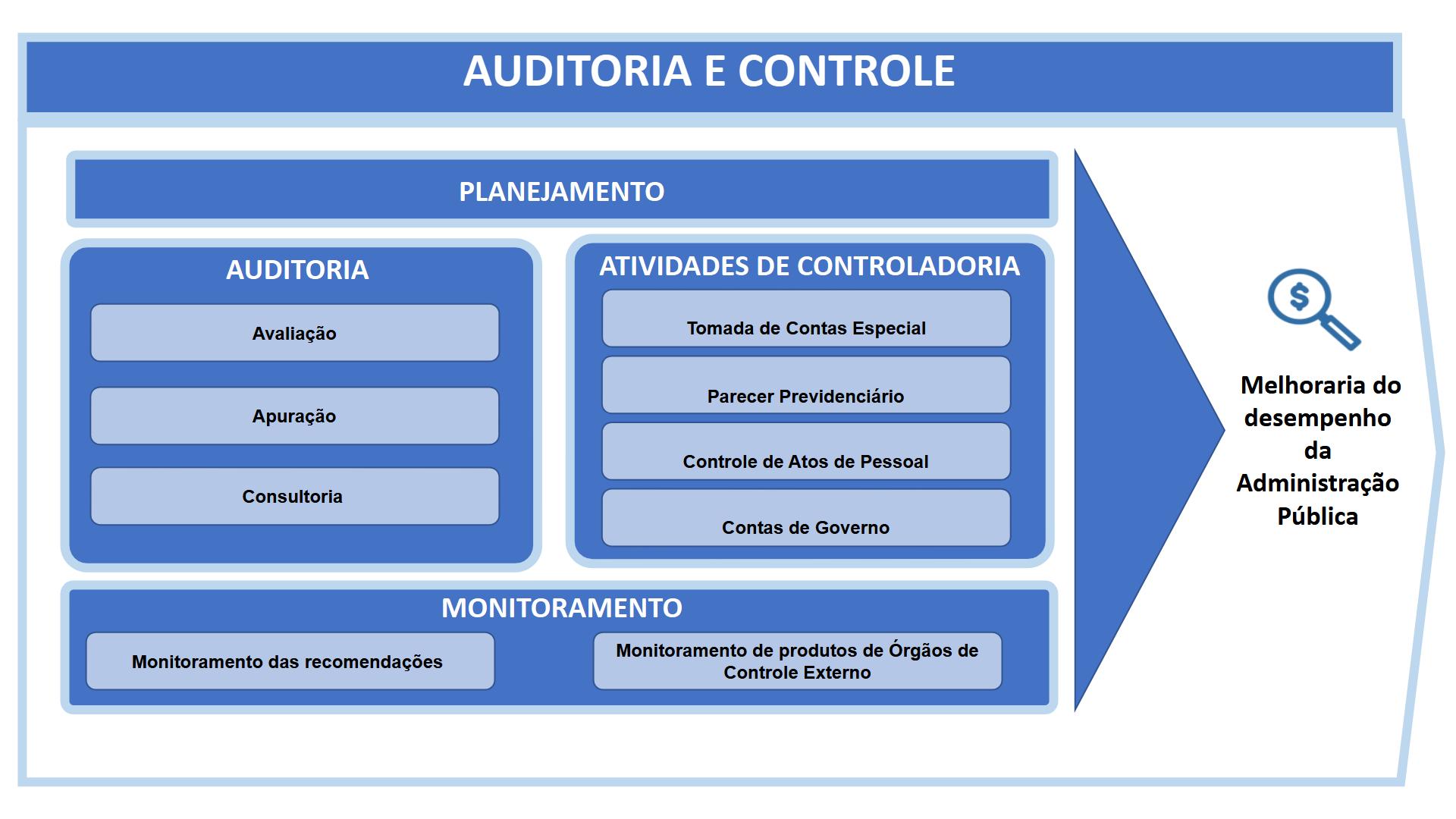 AUDITORIA E CONTROLE

PLANEJAMENTO

AUDITORIA

Avaliação

Apuração

Consultoria

ATIVIDADES DE CONTROLADORIA

Tomada de Contas Especial

Parecer Previdenciário

Controle de Atos de Pessoal

Contas de Governo

MONITORAMENTO

Monitoramento das recomendações

Monitoramento de produtos de Órgãos de Controle Externo

$

Melhoraria do desempenho da Administração Pública